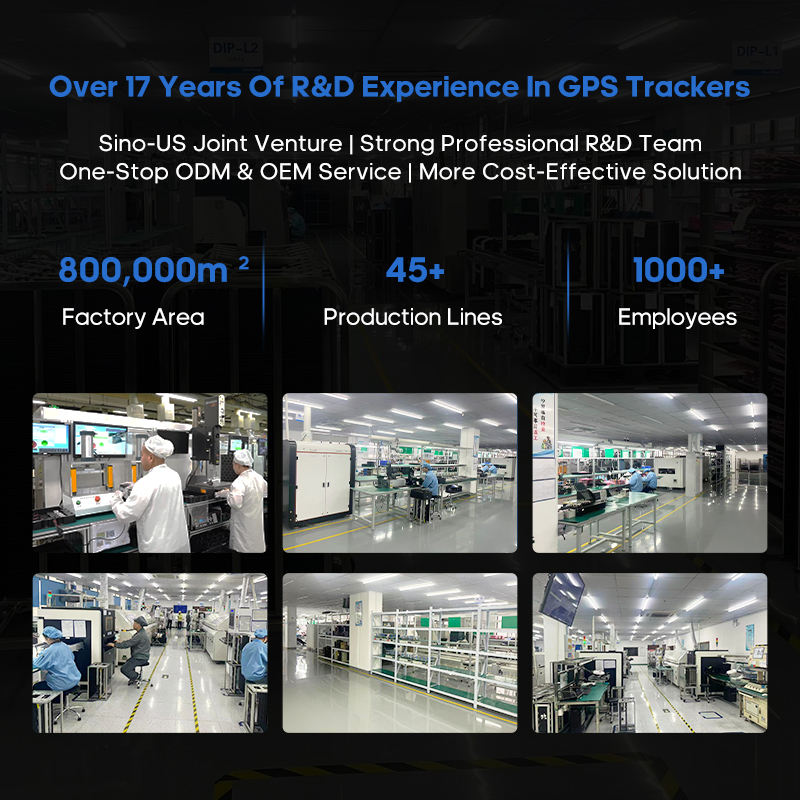 DIP-L2

DIP-L1

Over 17 Years Of R&D Experience In GPS Trackers

Sino-US Joint Venture | Strong Professional R&D Team
One-Stop ODM & OEM Service | More Cost-Effective Solution

800,000m $^2$
Factory Area

45+
Production Lines

1000+
Employees